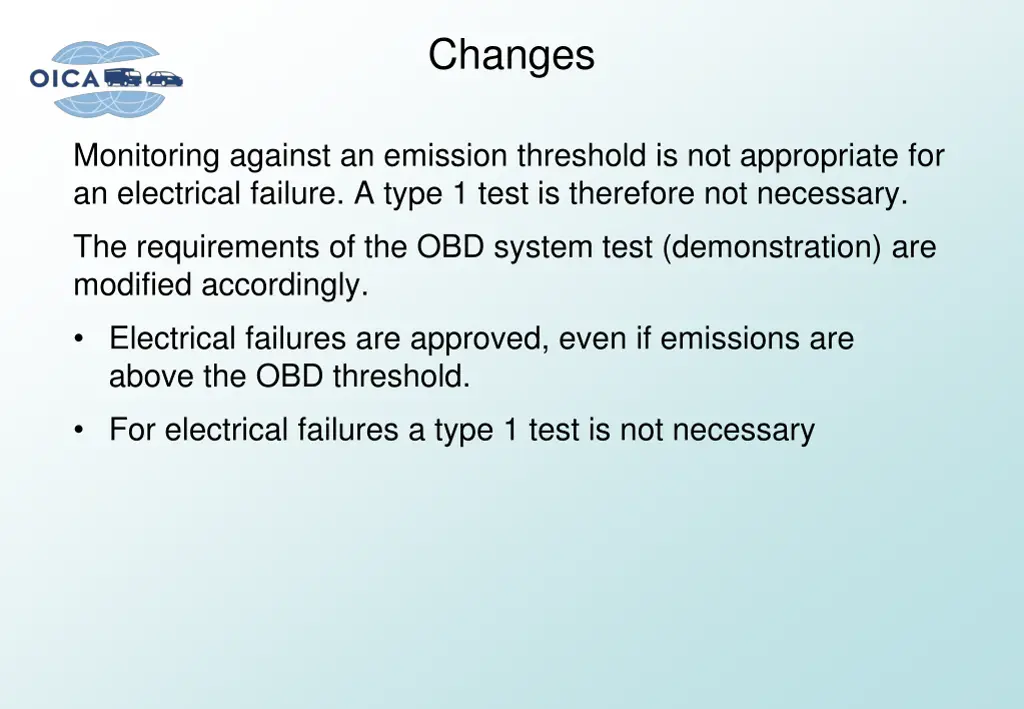 OICA

Changes

Monitoring against an emission threshold is not appropriate for an electrical failure. A type 1 test is therefore not necessary.

The requirements of the OBD system test (demonstration) are modified accordingly.

• Electrical failures are approved, even if emissions are above the OBD threshold.

• For electrical failures a type 1 test is not necessary